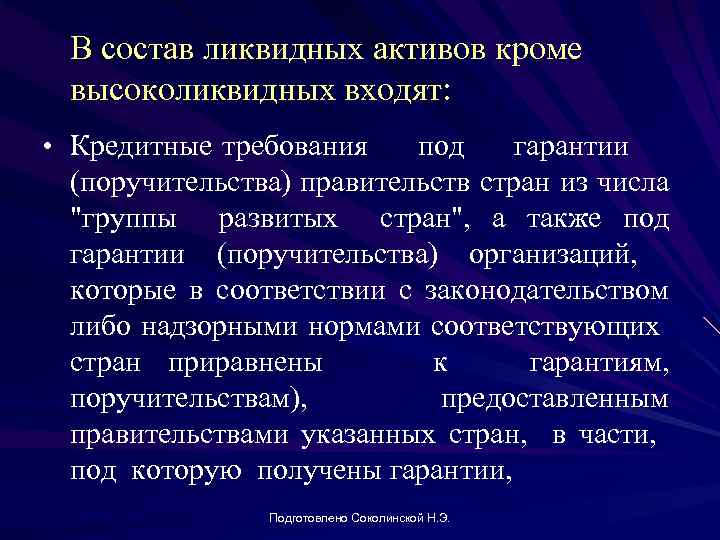 В состав ликвидных активов кроме высоколиквидных входят:

• Кредитные требования под гарантии (поручительства) правительств стран из числа "группы развитых стран", а также под гарантии (поручительства) организаций, которые в соответствии с законодательством либо надзорными нормами соответствующих стран приравнены к гарантиям, поручительствам), предоставленным правительствами указанных стран, в части, под которую получены гарантии,

Подготовлено Соколинской Н.Э.